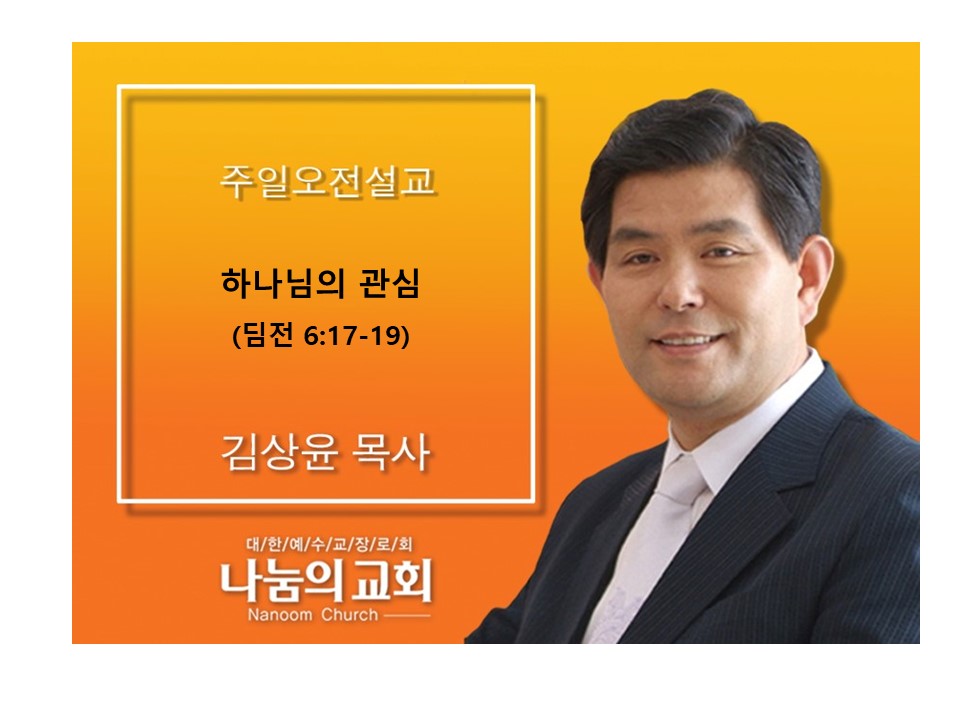 주일오전설교

하나님의 관심
(딤전 6:17-19)

김상윤 목사

대/한/예/수/교/장/로/회
나눔의교회
Nanoom Church